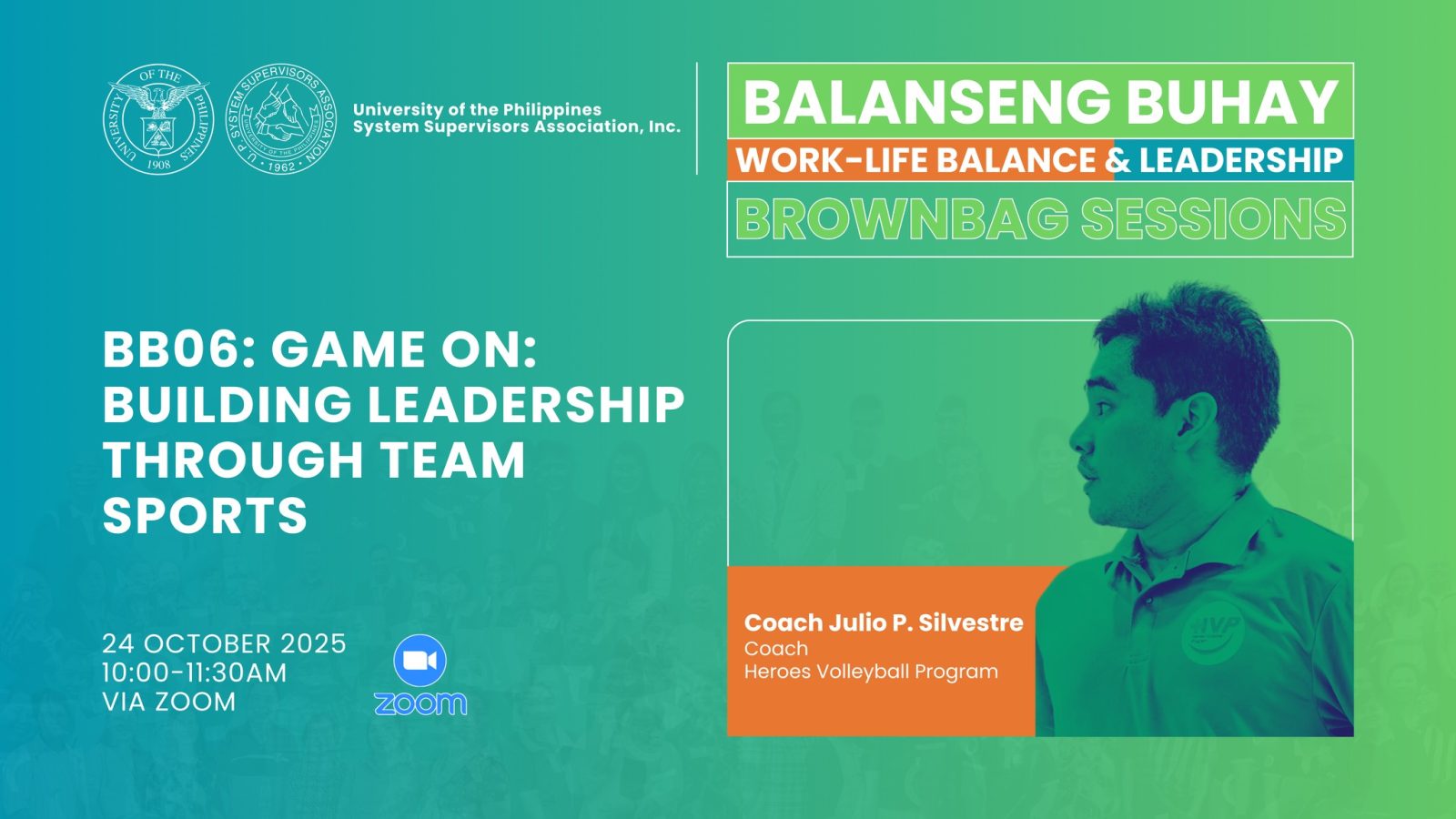 UNIVERSITY OF THE PHILIPPINES
1908

U.P. SYSTEM SUPERVISORS ASSOCIATION
1962

University of the Philippines
System Supervisors Association, Inc.

BALANSENG BUHAY
WORK-LIFE BALANCE & LEADERSHIP
BROWNBAG SESSIONS

BB06: GAME ON: BUILDING LEADERSHIP THROUGH TEAM SPORTS

24 OCTOBER 2025
10:00-11:30AM
VIA ZOOM

zoom

Coach Julio P. Silvestre
Coach
Heroes Volleyball Program

HVP